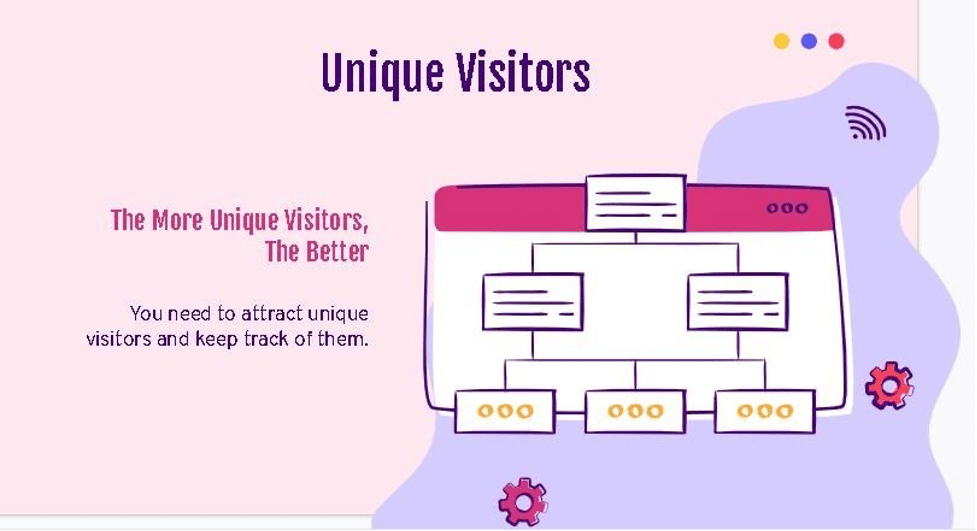 Unique Visitors

The More Unique Visitors, The Better

You need to attract unique visitors and keep track of them.